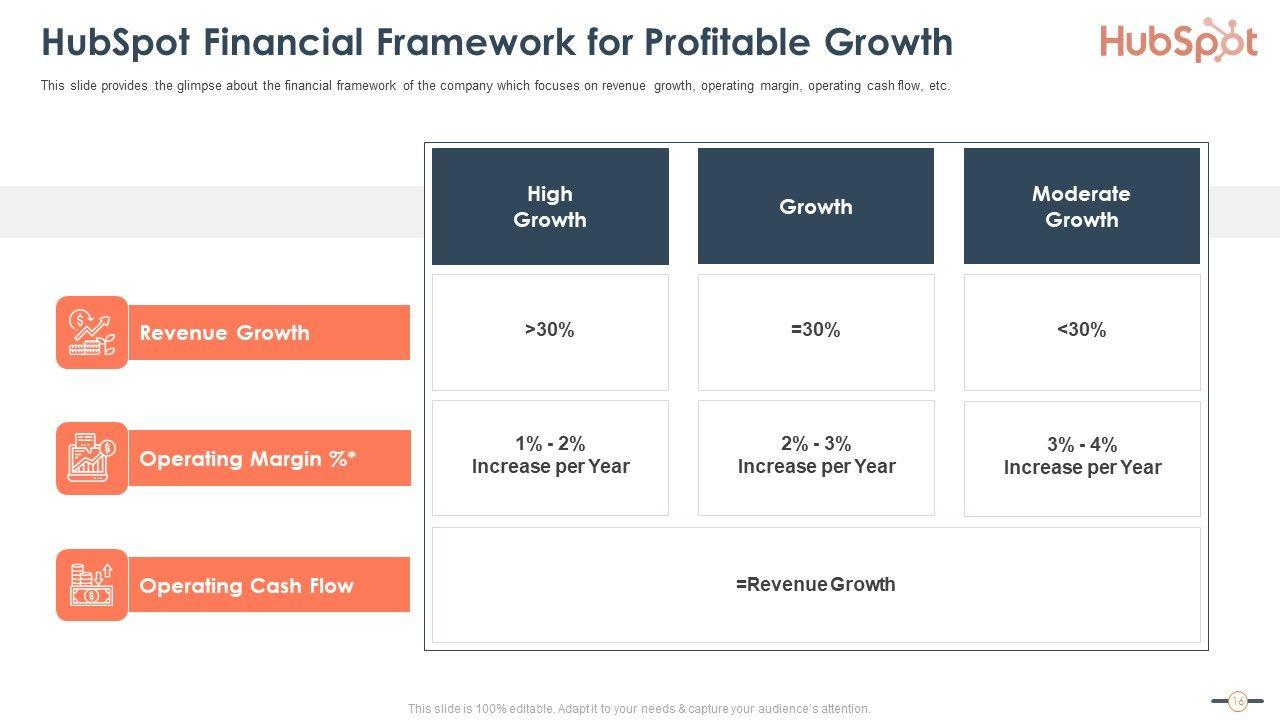 HubSpot Financial Framework for Profitable Growth

HubSpot

This slide provides the glimpse about the financial framework of the company which focuses on revenue growth, operating margin, operating cash flow, etc.

| | High Growth | Growth | Moderate Growth |
|---|---|---|---|
| Revenue Growth | >30% | =30% | <30% |
| Operating Margin %* | 1% - 2% Increase per Year | 2% - 3% Increase per Year | 3% - 4% Increase per Year |
| Operating Cash Flow | =Revenue Growth | | |

This slide is 100% editable. Adapt it to your needs & capture your audience's attention.

16